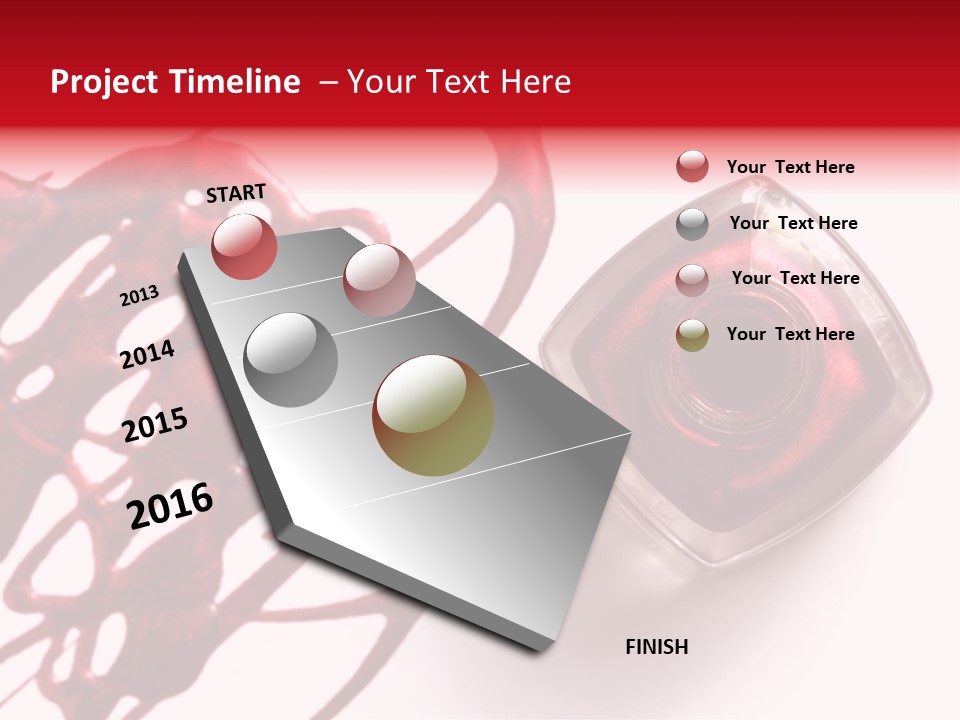 Project Timeline – Your Text Here

START

2013

2014

2015

2016

FINISH

Your Text Here

Your Text Here

Your Text Here

Your Text Here